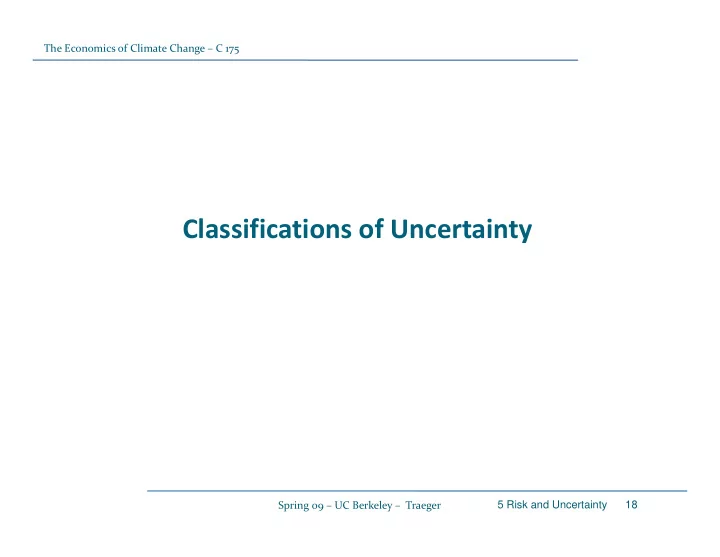 The Economics of Climate Change – C 175

Classifications of Uncertainty

Spring 09 – UC Berkeley – Traeger

5 Risk and Uncertainty 18